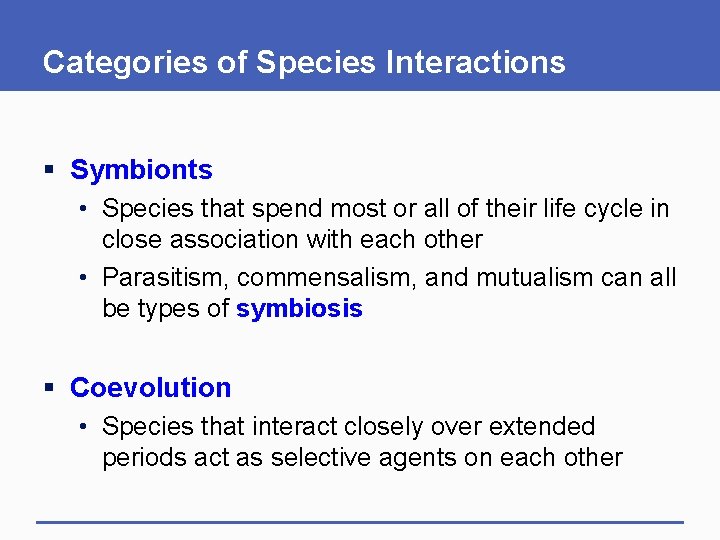 Categories of Species Interactions

▪ Symbionts

• Species that spend most or all of their life cycle in close association with each other

• Parasitism, commensalism, and mutualism can all be types of symbiosis

▪ Coevolution

• Species that interact closely over extended periods act as selective agents on each other